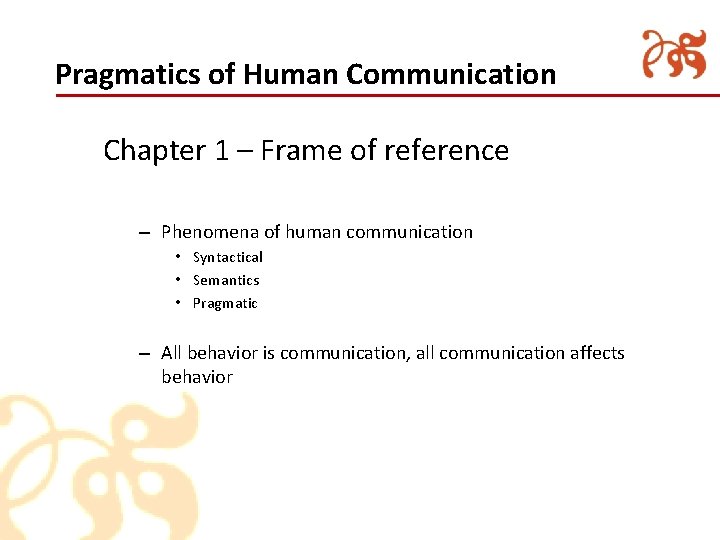 Pragmatics of Human Communication

Chapter 1 – Frame of reference

– Phenomena of human communication
• Syntactical
• Semantics
• Pragmatic

– All behavior is communication, all communication affects behavior